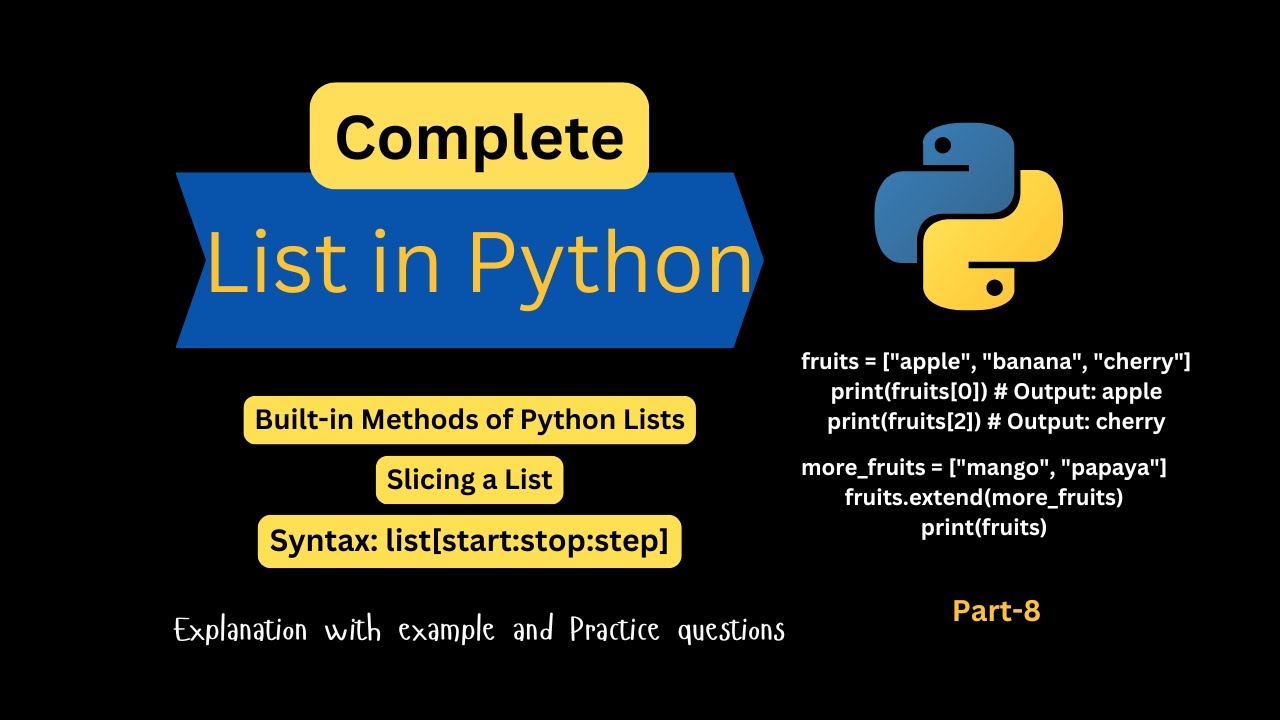 Complete

List in Python

Built-in Methods of Python Lists

Slicing a List

Syntax: list[start:stop:step]

Explanation with example and Practice questions

fruits = ["apple", "banana", "cherry"]
print(fruits[0]) # Output: apple
print(fruits[2]) # Output: cherry

more_fruits = ["mango", "papaya"]
fruits.extend(more_fruits)
print(fruits)

Part-8